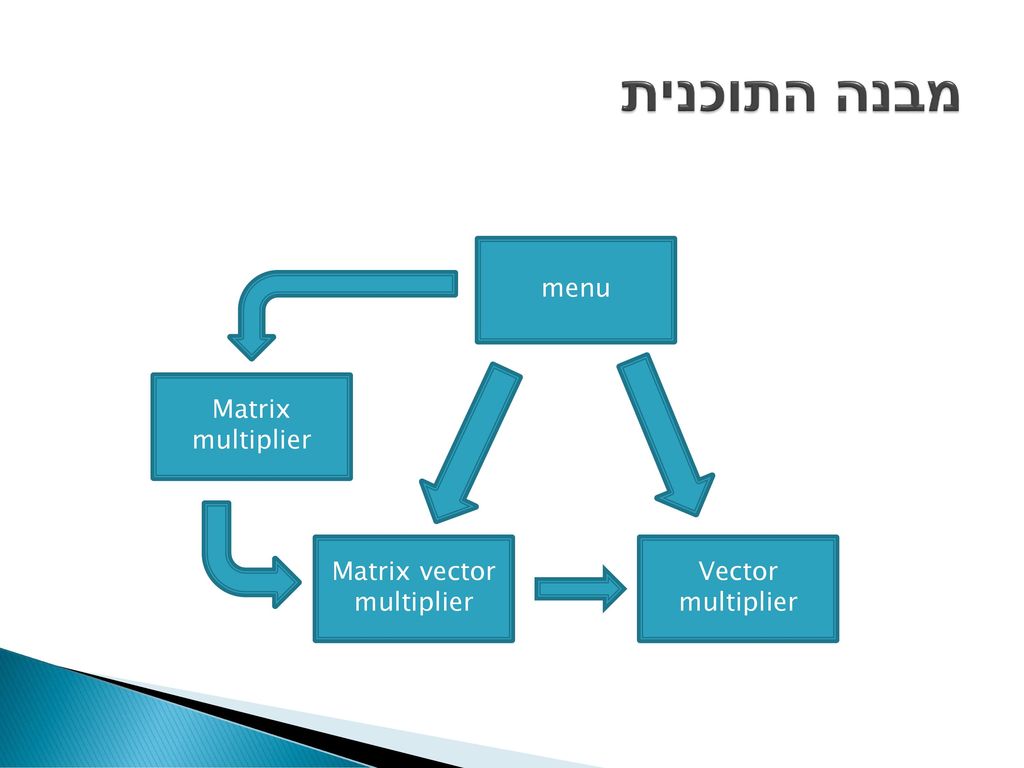 מבנה התוכנית

menu

Matrix multiplier

Matrix vector multiplier

Vector multiplier